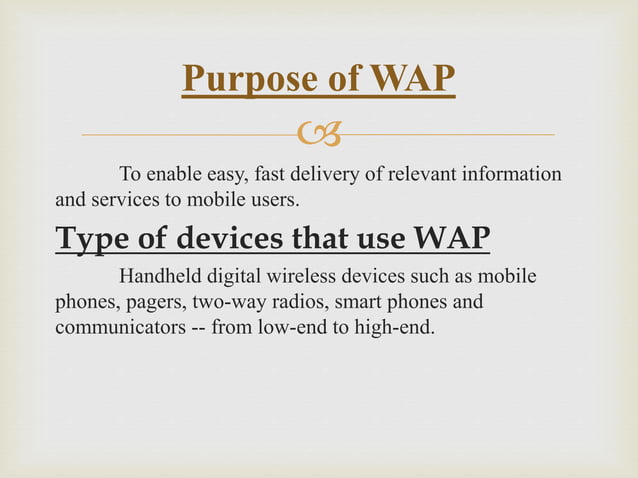 Purpose of WAP

To enable easy, fast delivery of relevant information and services to mobile users.

Type of devices that use WAP

Handheld digital wireless devices such as mobile phones, pagers, two-way radios, smart phones and communicators -- from low-end to high-end.